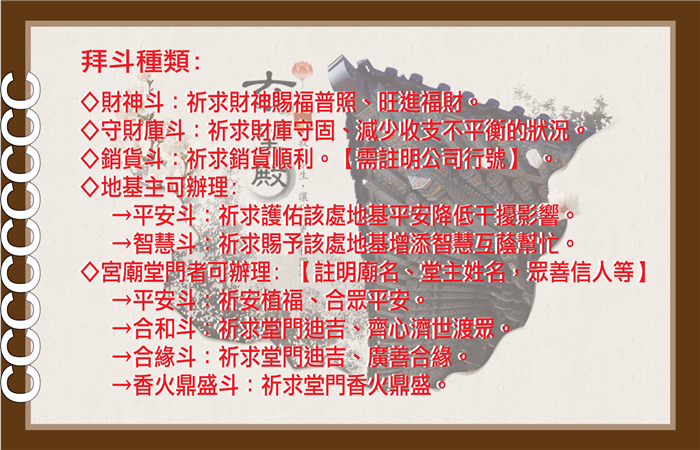 拜斗種類:

◇財神斗：祈求財神賜福普照、旺進福財。
◇守財庫斗：祈求財庫守固、減少收支不平衡的狀況。
◇銷貨斗：祈求銷貨順利。【需註明公司行號】。
◇地基主可辦理:
→平安斗：祈求護佑該處地基平安降低干擾影響。
→智慧斗：祈求賜予該處地基增添智慧互蔭幫忙。
◇宮廟堂門者可辦理:【註明廟名、堂主姓名，眾善信人等】
→平安斗：祈安植福、合眾平安。
→合和斗：祈求堂門迪吉、齊心濟世渡眾。
→合緣斗：祈求堂門迪吉、廣善合緣。
→香火鼎盛斗：祈求堂門香火鼎盛。